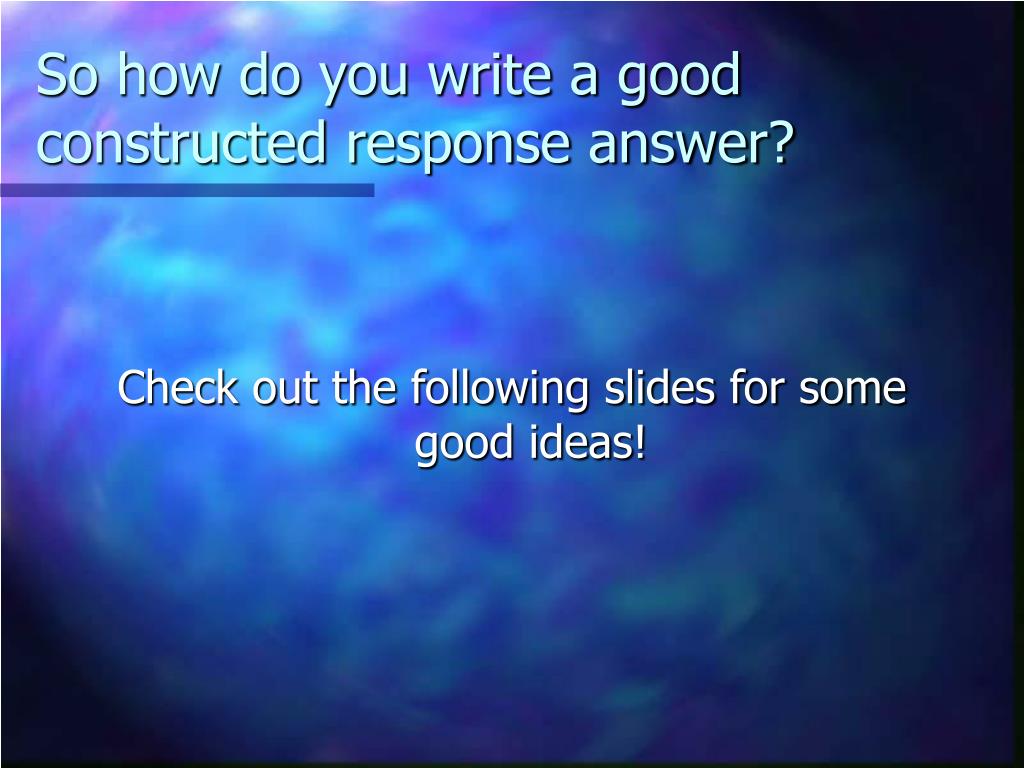 So how do you write a good constructed response answer?

Check out the following slides for some good ideas!